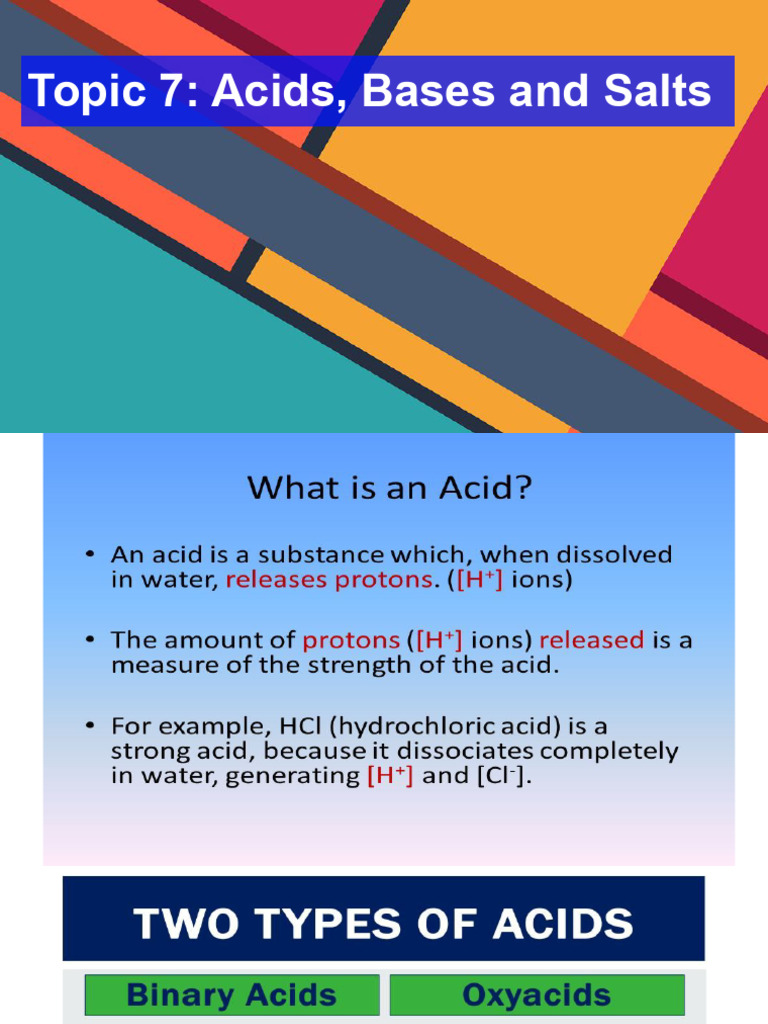 Topic 7: Acids, Bases and Salts

What is an Acid?

• An acid is a substance which, when dissolved in water, releases protons. ($[H^+]$ ions)

• The amount of protons ($[H^+]$ ions) released is a measure of the strength of the acid.

• For example, HCl (hydrochloric acid) is a strong acid, because it dissociates completely in water, generating $[H^+]$ and $[Cl^-]$.

TWO TYPES OF ACIDS

Binary Acids

Oxyacids